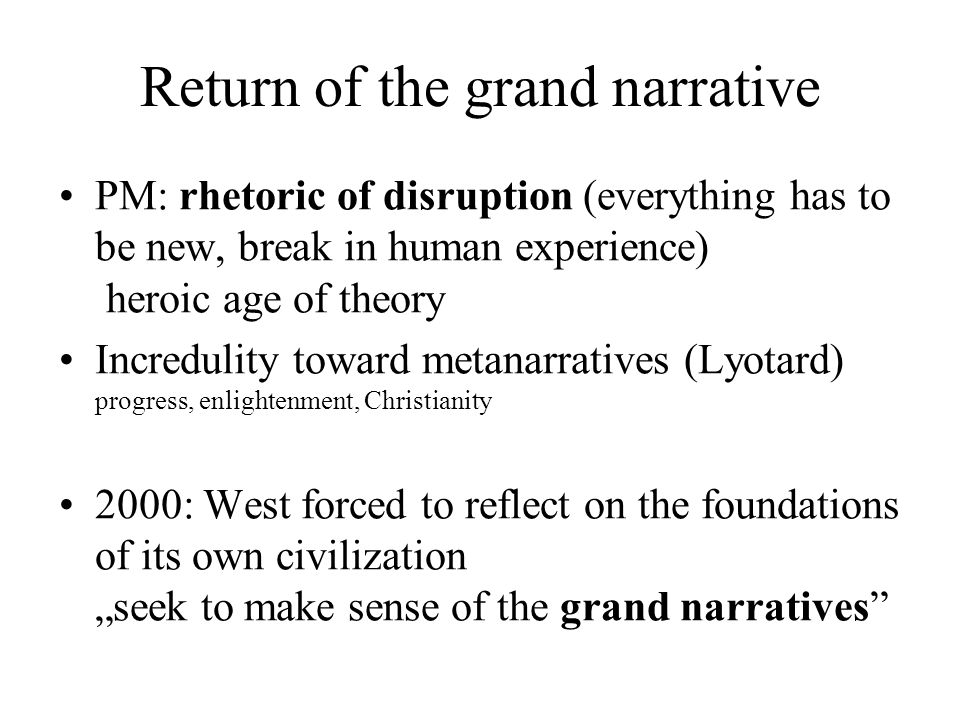 Return of the grand narrative

• PM: rhetoric of disruption (everything has to be new, break in human experience)
heroic age of theory

• Incredulity toward metanarratives (Lyotard)
progress, enlightenment, Christianity

• 2000: West forced to reflect on the foundations of its own civilization
„seek to make sense of the grand narratives”